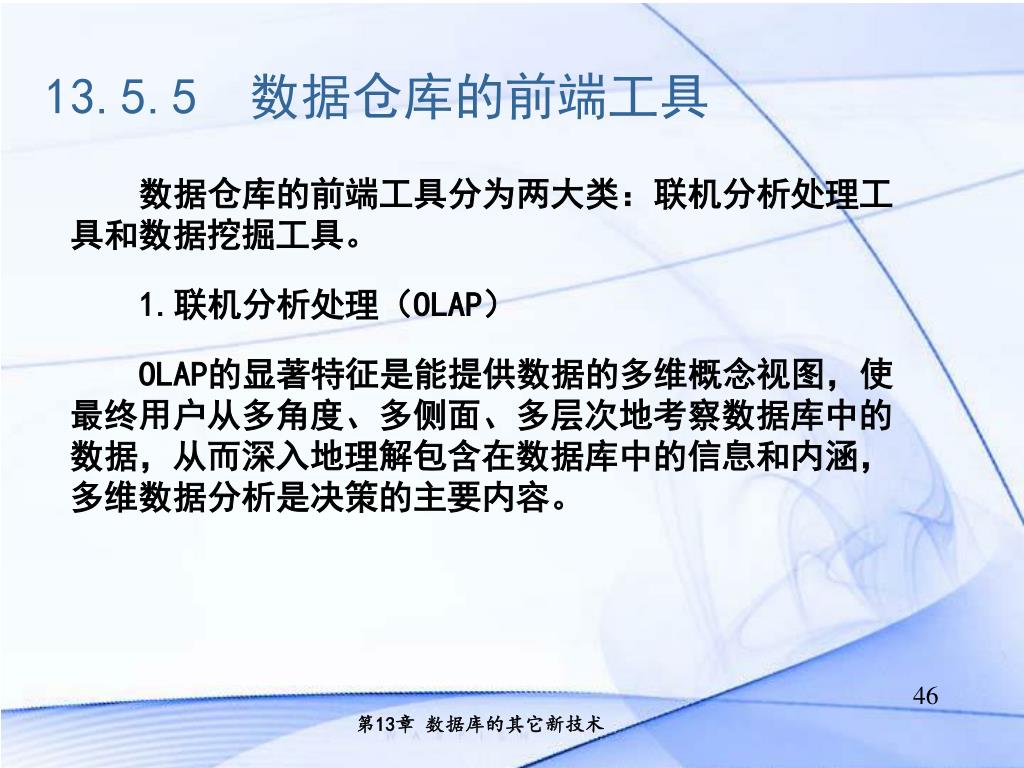 13.5.5　数据仓库的前端工具

数据仓库的前端工具分为两大类：联机分析处理工具和数据挖掘工具。

1.联机分析处理（OLAP）

OLAP的显著特征是能提供数据的多维概念视图，使最终用户从多角度、多侧面、多层次地考察数据库中的数据，从而深入地理解包含在数据库中的信息和内涵，多维数据分析是决策的主要内容。

46

第13章 数据库的其它新技术